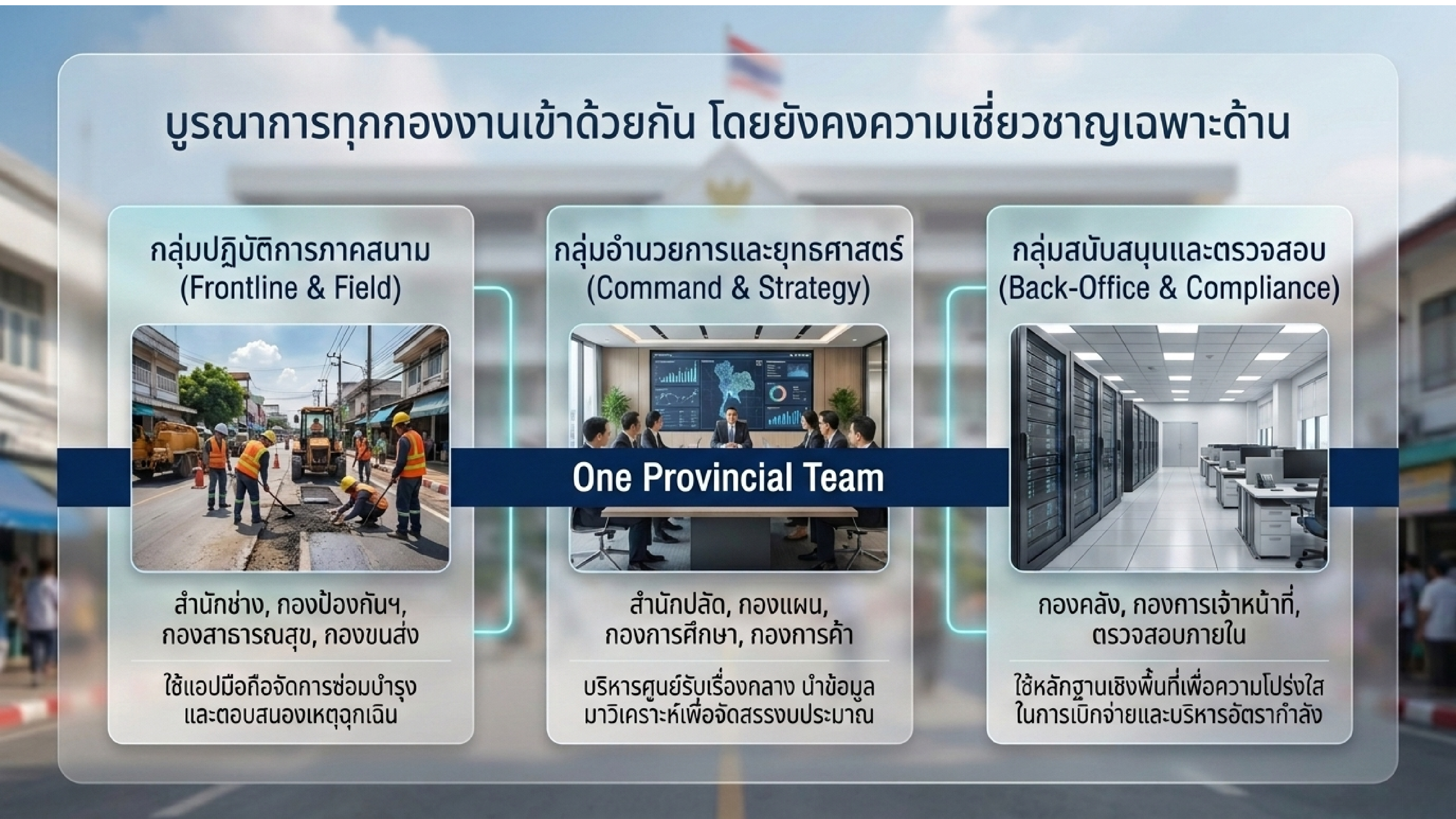 บูรณาการทุกกองงานเข้าด้วยกัน โดยยังคงความเชี่ยวชาญเฉพาะด้าน

กลุ่มปฏิบัติการภาคสนาม
(Frontline & Field)

สำนักช่าง, กองป้องกันฯ,
กองสาธารณสุข, กองขนส่ง

ใช้แอปมือถือจัดการซ่อมบำรุง
และตอบสนองเหตุฉุกเฉิน

กลุ่มอำนวยการและยุทธศาสตร์
(Command & Strategy)

One Provincial Team

สำนักปลัด, กองแผน,
กองการศึกษา, กองการค้า

บริหารศูนย์รับเรื่องกลาง นำข้อมูล
มาวิเคราะห์เพื่อจัดสรรงบประมาณ

กลุ่มสนับสนุนและตรวจสอบ
(Back-Office & Compliance)

กองคลัง, กองการเจ้าหน้าที่,
ตรวจสอบภายใน

ใช้หลักฐานเชิงพื้นที่เพื่อความโปร่งใส
ในการเบิกจ่ายและบริหารอัตรากำลัง